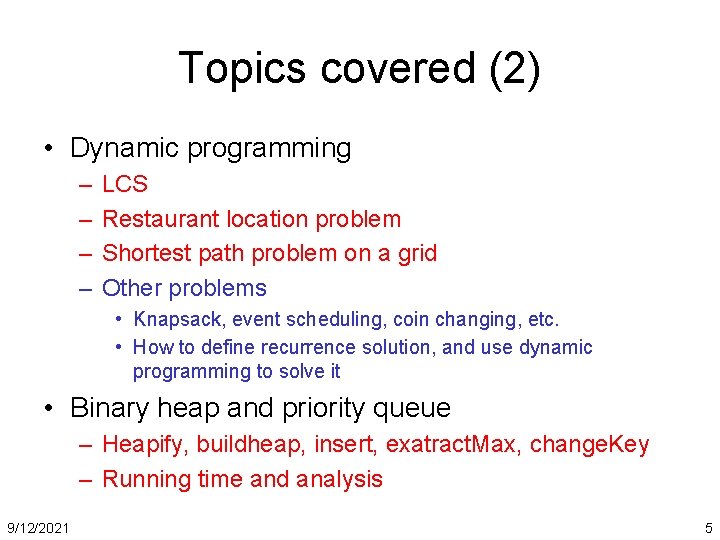 Topics covered (2)

• Dynamic programming
– LCS
– Restaurant location problem
– Shortest path problem on a grid
– Other problems
• Knapsack, event scheduling, coin changing, etc.
• How to define recurrence solution, and use dynamic programming to solve it

• Binary heap and priority queue
– Heapify, buildheap, insert, exatractMax, changeKey
– Running time and analysis

9/12/2021

5